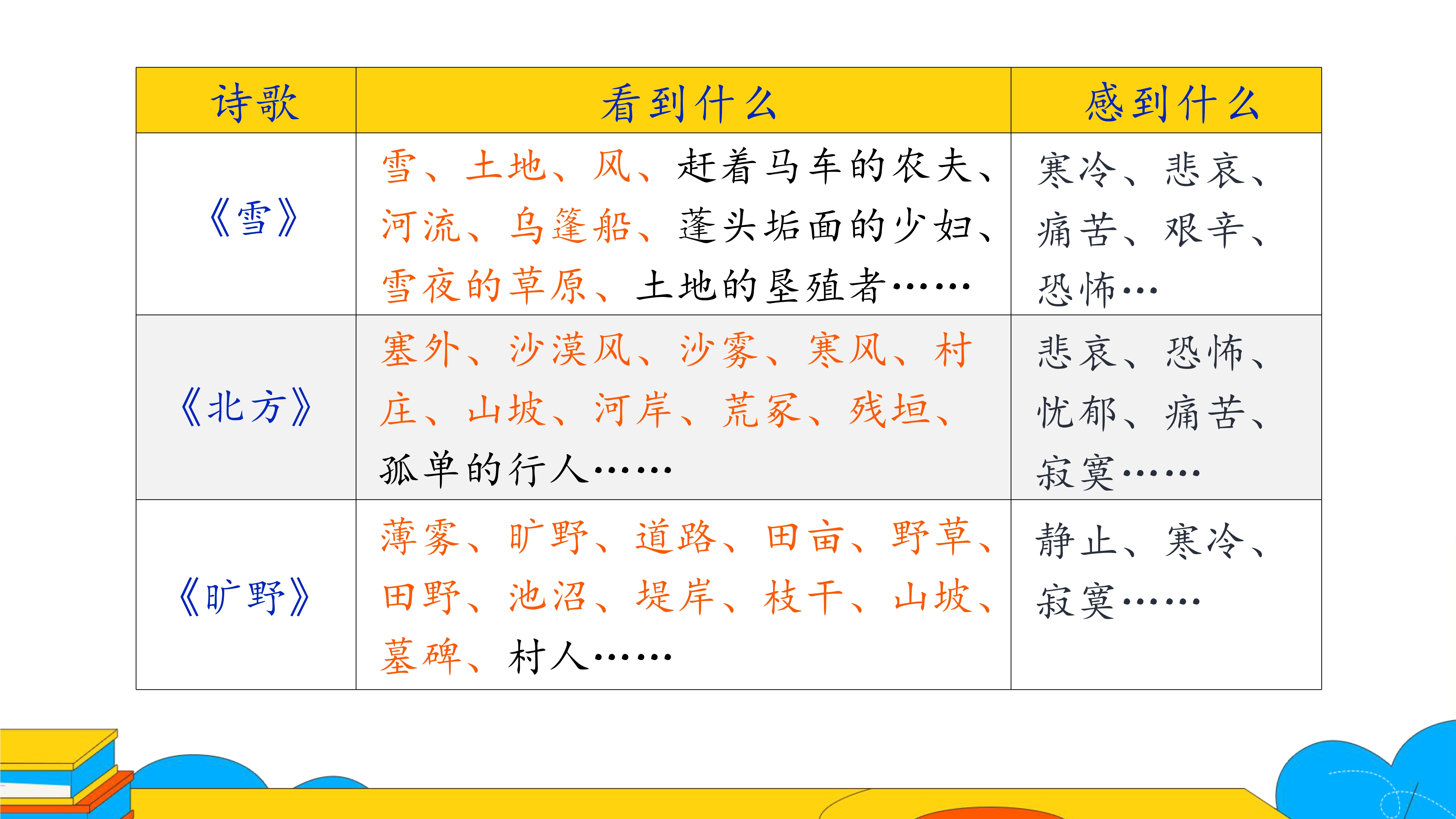 | 诗歌 | 看到什么 | 感到什么 |
|---|---|---|
| 《雪》 | 雪、土地、风、赶着马车的农夫、河流、乌篷船、蓬头垢面的少妇、雪夜的草原、土地的垦殖者…… | 寒冷、悲哀、痛苦、艰辛、恐怖… |
| 《北方》 | 塞外、沙漠风、沙雾、寒风、村庄、山坡、河岸、荒冢、残垣、孤单的行人…… | 悲哀、恐怖、忧郁、痛苦、寂寞…… |
| 《旷野》 | 薄雾、旷野、道路、田亩、野草、田野、池沼、堤岸、枝干、山坡、墓碑、村人…… | 静止、寒冷、寂寞…… |